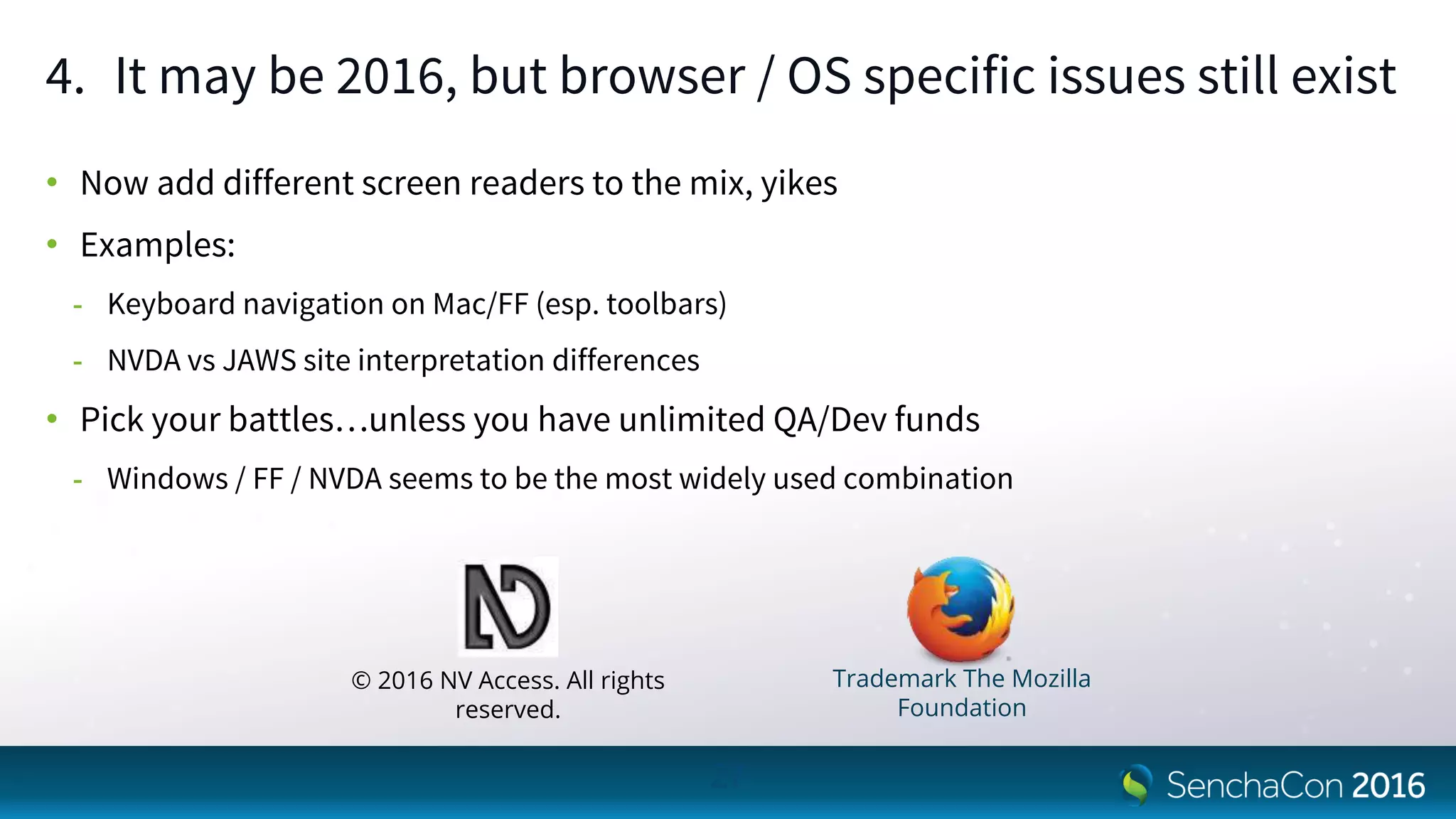 4. It may be 2016, but browser / OS specific issues still exist

• Now add different screen readers to the mix, yikes
• Examples:
  - Keyboard navigation on Mac/FF (esp. toolbars)
  - NVDA vs JAWS site interpretation differences
• Pick your battles…unless you have unlimited QA/Dev funds
  - Windows / FF / NVDA seems to be the most widely used combination

© 2016 NV Access. All rights reserved.

Trademark The Mozilla Foundation

SenchaCon 2016